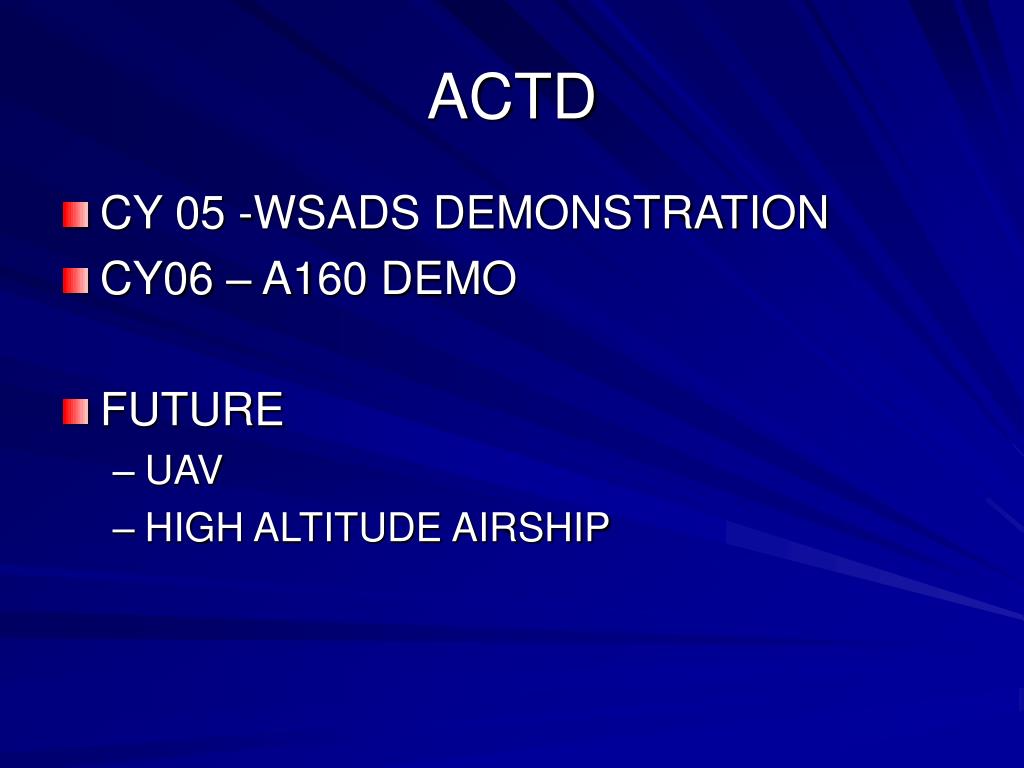 ACTD

CY 05 -WSADS DEMONSTRATION
CY06 – A160 DEMO

FUTURE
– UAV
– HIGH ALTITUDE AIRSHIP